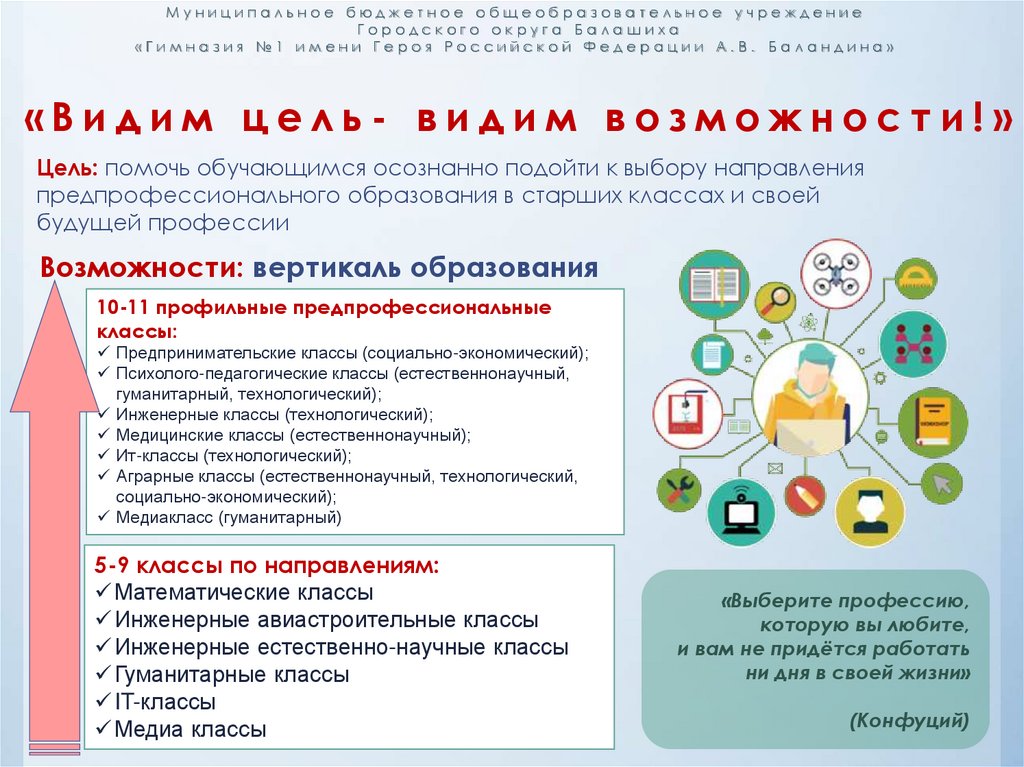 Муниципальное бюджетное общеобразовательное учреждение
Городского округа Балашиха
«Гимназия №1 имени Героя Российской Федерации А.В. Баландина»

«Видим цель- видим возможности!»

Цель: помочь обучающимся осознанно подойти к выбору направления предпрофессионального образования в старших классах и своей будущей профессии

Возможности: вертикаль образования

10-11 профильные предпрофессиональные классы:
✓ Предпринимательские классы (социально-экономический);
✓ Психолого-педагогические классы (естественнонаучный, гуманитарный, технологический);
✓ Инженерные классы (технологический);
✓ Медицинские классы (естественнонаучный);
✓ Ит-классы (технологический);
✓ Аграрные классы (естественнонаучный, технологический, социально-экономический);
✓ Медиакласс (гуманитарный)

5-9 классы по направлениям:
✓Математические классы
✓Инженерные авиастроительные классы
✓Инженерные естественно-научные классы
✓Гуманитарные классы
✓IT-классы
✓Медиа классы

«Выберите профессию, которую вы любите, и вам не придётся работать ни дня в своей жизни»

(Конфуций)